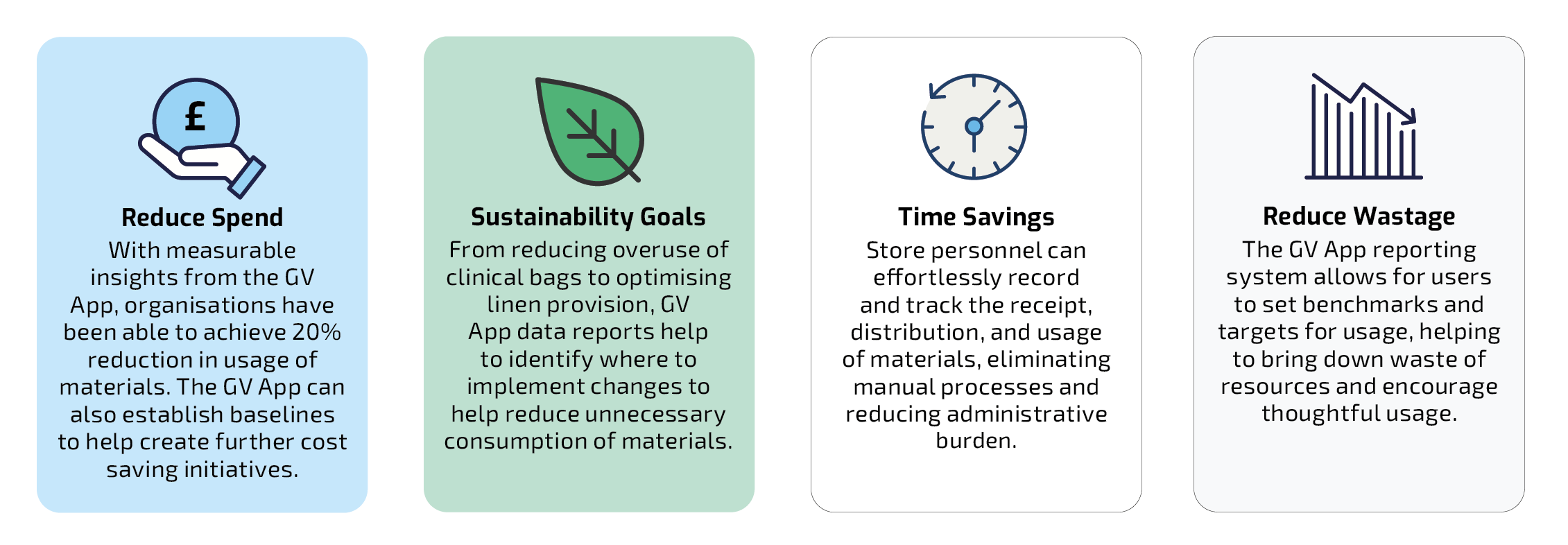 £

Reduce Spend

With measurable insights from the GV App, organisations have been able to achieve 20% reduction in usage of materials. The GV App can also establish baselines to help create further cost saving initiatives.

Sustainability Goals

From reducing overuse of clinical bags to optimising linen provision, GV App data reports help to identify where to implement changes to help reduce unnecessary consumption of materials.

Time Savings

Store personnel can effortlessly record and track the receipt, distribution, and usage of materials, eliminating manual processes and reducing administrative burden.

Reduce Wastage

The GV App reporting system allows for users to set benchmarks and targets for usage, helping to bring down waste of resources and encourage thoughtful usage.